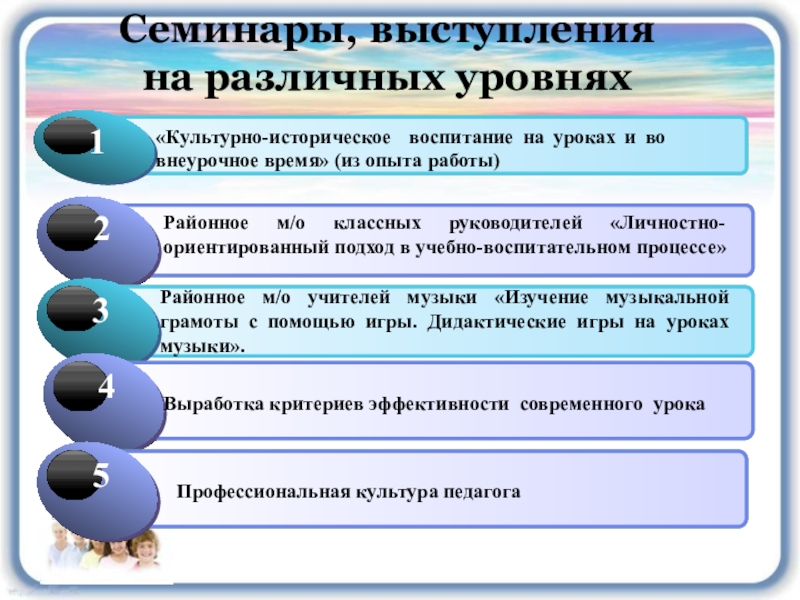 Семинары, выступления на различных уровнях

1

«Культурно-историческое воспитание на уроках и во внеурочное время» (из опыта работы)

2

Районное м/о классных руководителей «Личностно-ориентированный подход в учебно-воспитательном процессе»

3

Районное м/о учителей музыки «Изучение музыкальной грамоты с помощью игры. Дидактические игры на уроках музыки».

4

Выработка критериев эффективности современного урока

5

Профессиональная культура педагога